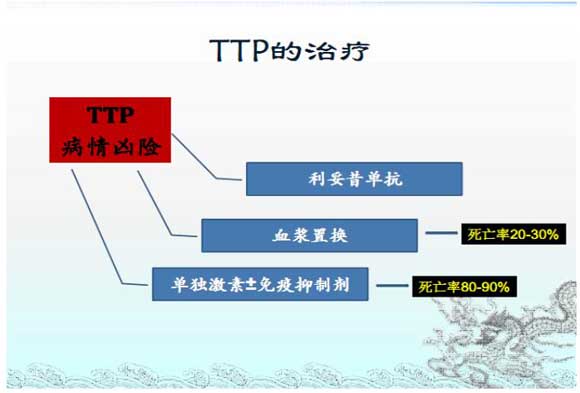 TTP的治疗

TTP
病情凶险

利妥昔单抗

血浆置换

死亡率20-30%

单独激素±免疫抑制剂

死亡率80-90%